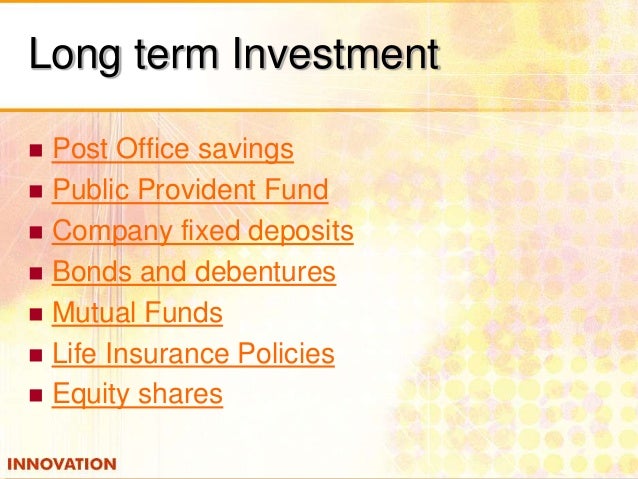 Long term Investment

- Post Office savings
- Public Provident Fund
- Company fixed deposits
- Bonds and debentures
- Mutual Funds
- Life Insurance Policies
- Equity shares

INNOVATION